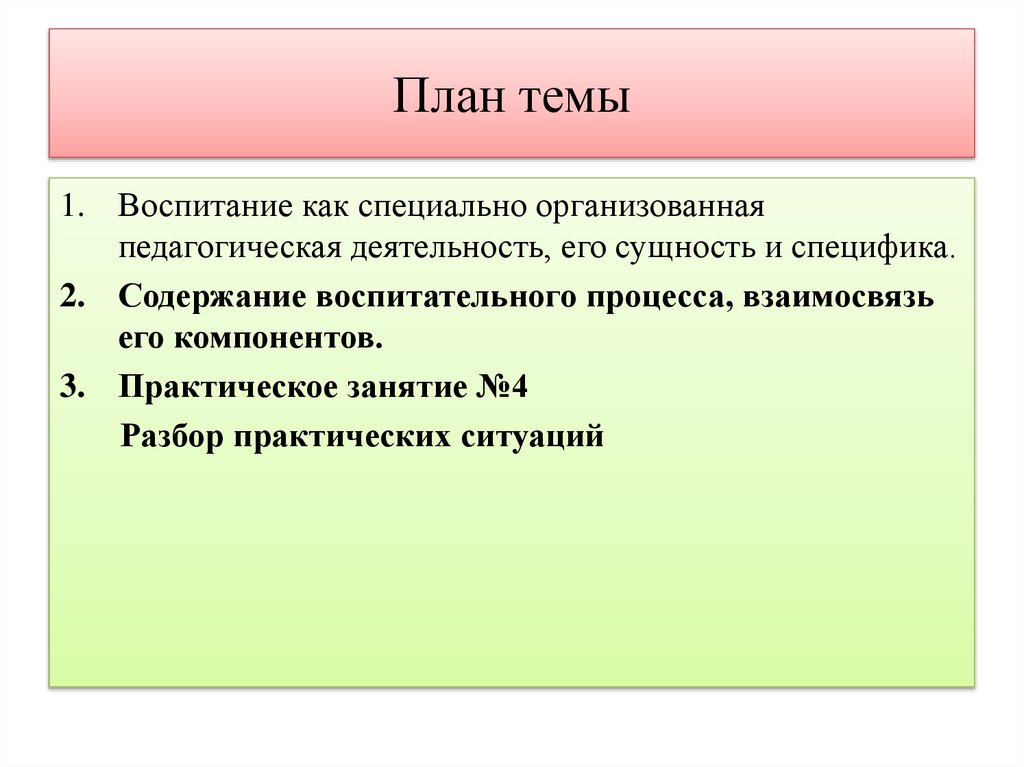 План темы

1. Воспитание как специально организованная педагогическая деятельность, его сущность и специфика.

2. Содержание воспитательного процесса, взаимосвязь его компонентов.

3. Практическое занятие №4

Разбор практических ситуаций